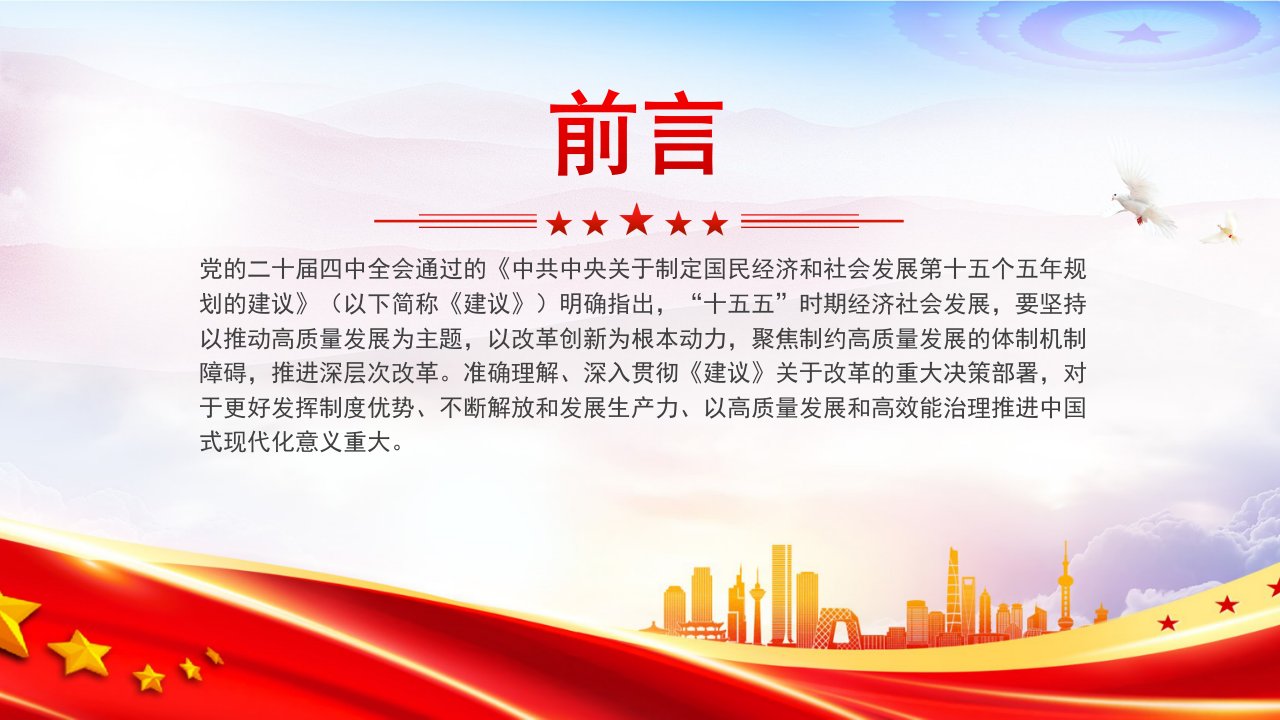 前言

党的二十届四中全会通过的《中共中央关于制定国民经济和社会发展第十五个五年规划的建议》（以下简称《建议》）明确指出，“十五五”时期经济社会发展，要坚持以推动高质量发展为主题，以改革创新为根本动力，聚焦制约高质量发展的体制机制障碍，推进深层次改革。准确理解、深入贯彻《建议》关于改革的重大决策部署，对于更好发挥制度优势、不断解放和发展生产力、以高质量发展和高效能治理推进中国式现代化意义重大。